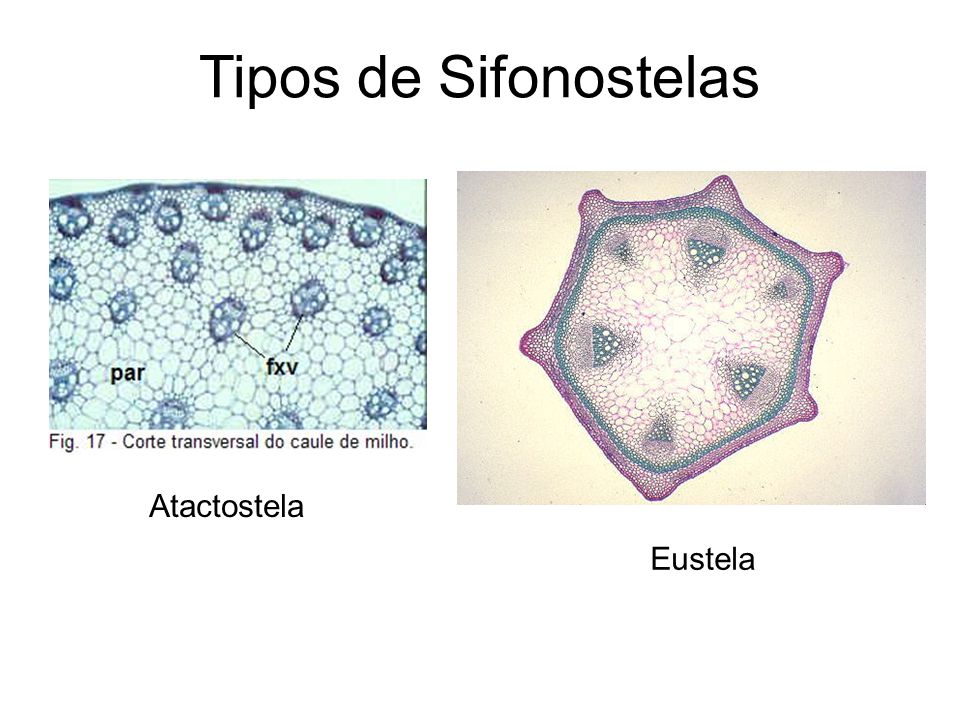 Tipos de Sifonostelas

par

fxv

Fig. 17 - Corte transversal do caule de milho.

Atactostela

Eustela